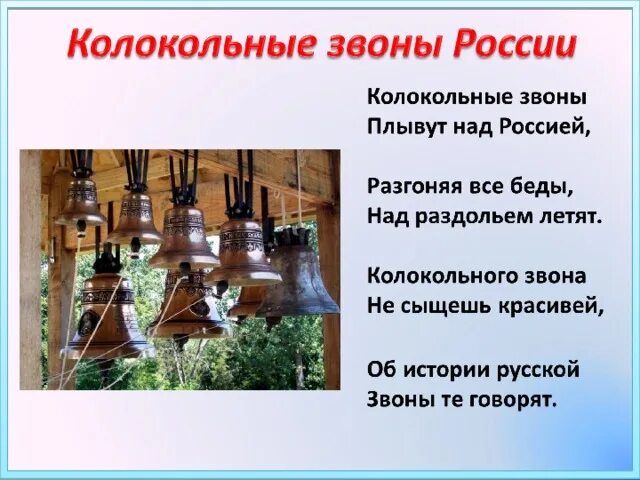 Колокольные звоны России

Колокольные звоны
Плывут над Россией,

Разгоняя все беды,
Над раздольем летят.

Колокольного звона
Не сыщешь красивей,

Об истории русской
Звоны те говорят.